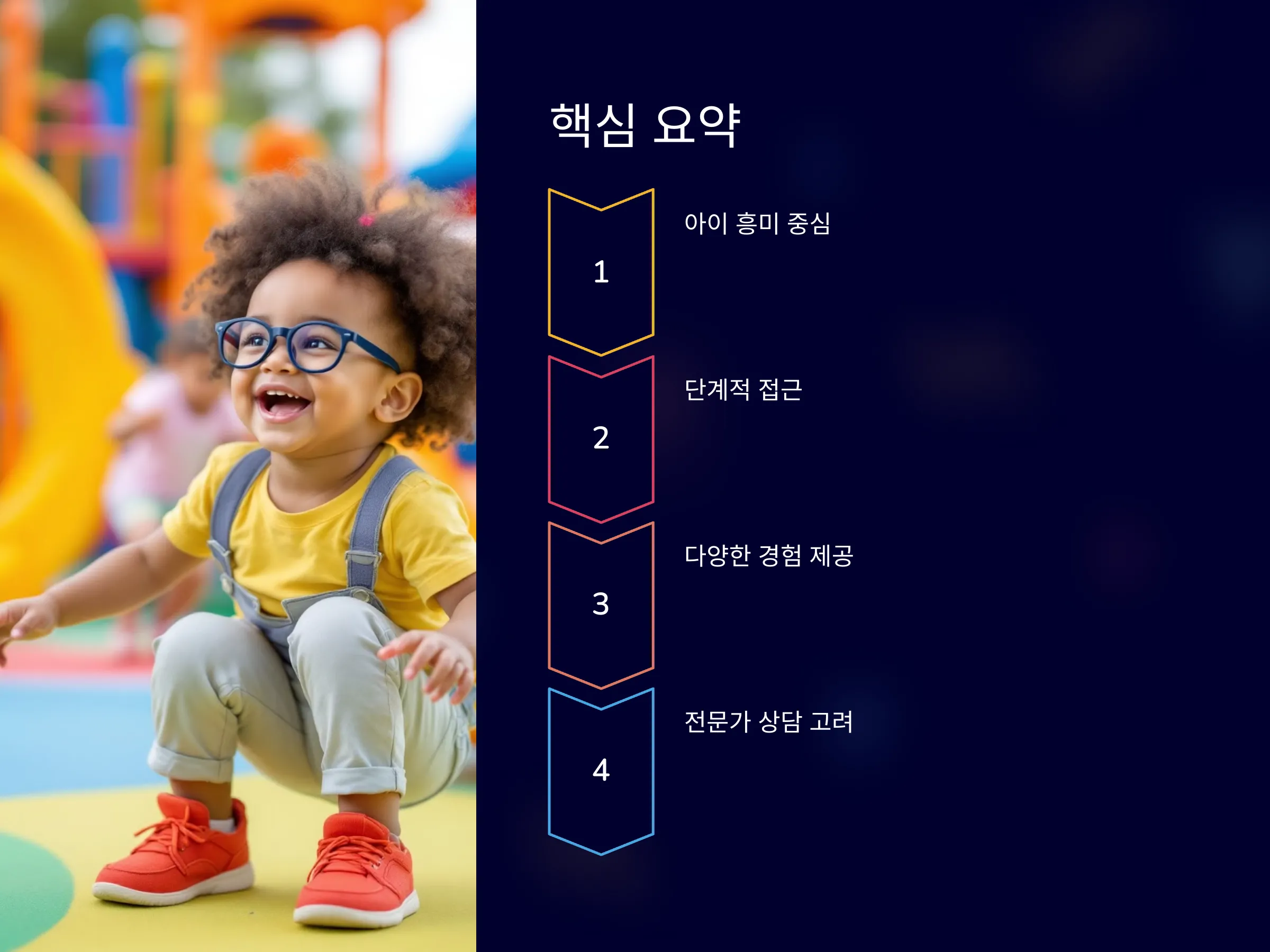 핵심 요약

1

아이 흥미 중심

2

단계적 접근

3

다양한 경험 제공

4

전문가 상담 고려